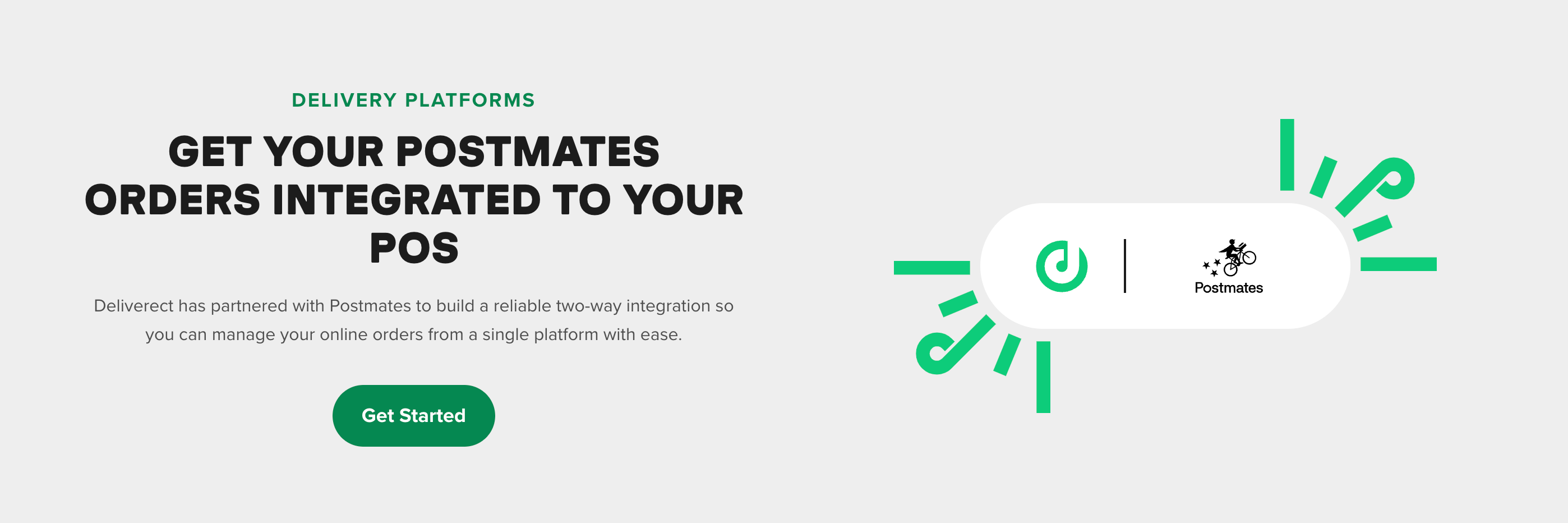 DELIVERY PLATFORMS

GET YOUR POSTMATES ORDERS INTEGRATED TO YOUR POS

Deliverect has partnered with Postmates to build a reliable two-way integration so you can manage your online orders from a single platform with ease.

Get Started

Postmates